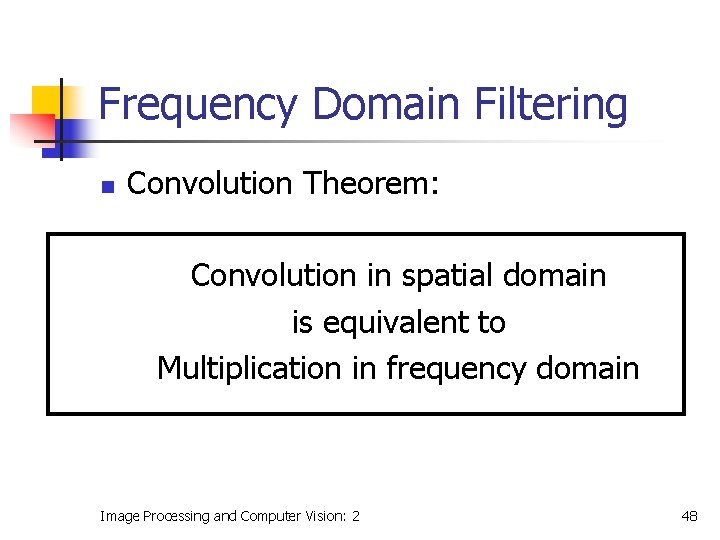 Frequency Domain Filtering

Convolution Theorem:

Convolution in spatial domain
is equivalent to
Multiplication in frequency domain

Image Processing and Computer Vision: 2

48